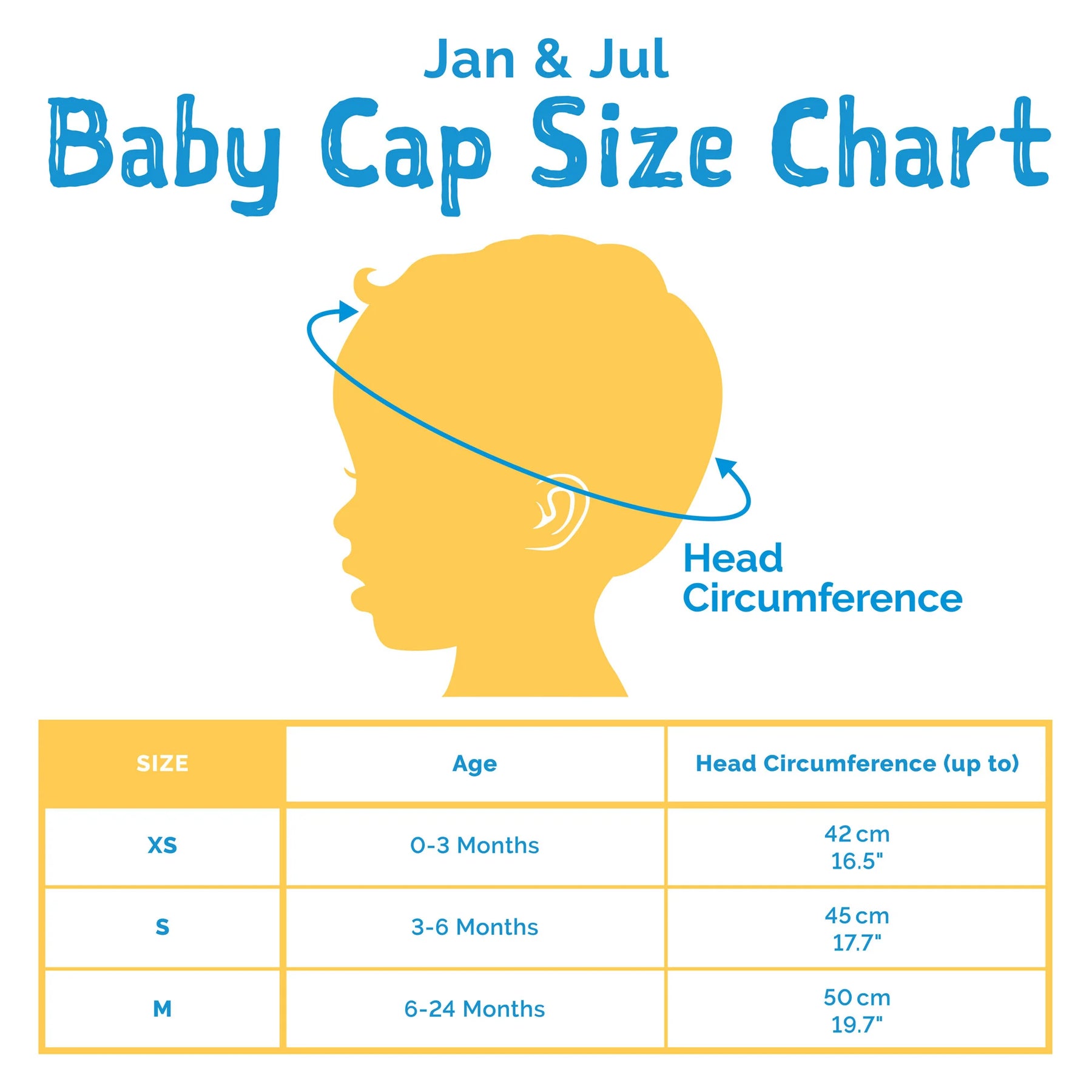 Jan & Jul

Baby Cap Size Chart

Head Circumference

| SIZE | Age | Head Circumference (up to) |
|---|---|---|
| XS | 0-3 Months | 42 cm 16.5" |
| S | 3-6 Months | 45 cm 17.7" |
| M | 6-24 Months | 50 cm 19.7" |